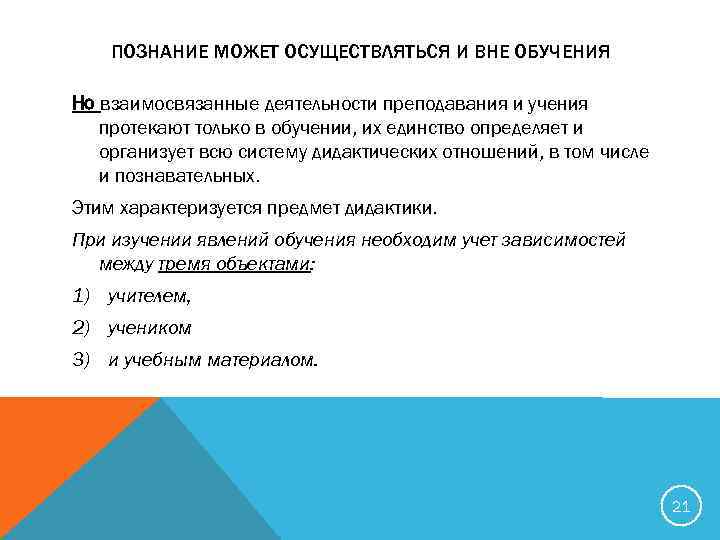 ПОЗНАНИЕ МОЖЕТ ОСУЩЕСТВЛЯТЬСЯ И ВНЕ ОБУЧЕНИЯ

Но взаимосвязанные деятельности преподавания и учения протекают только в обучении, их единство определяет и организует всю систему дидактических отношений, в том числе и познавательных.

Этим характеризуется предмет дидактики.

При изучении явлений обучения необходим учет зависимостей между тремя объектами:

1) учителем,

2) учеником

3) и учебным материалом.

21